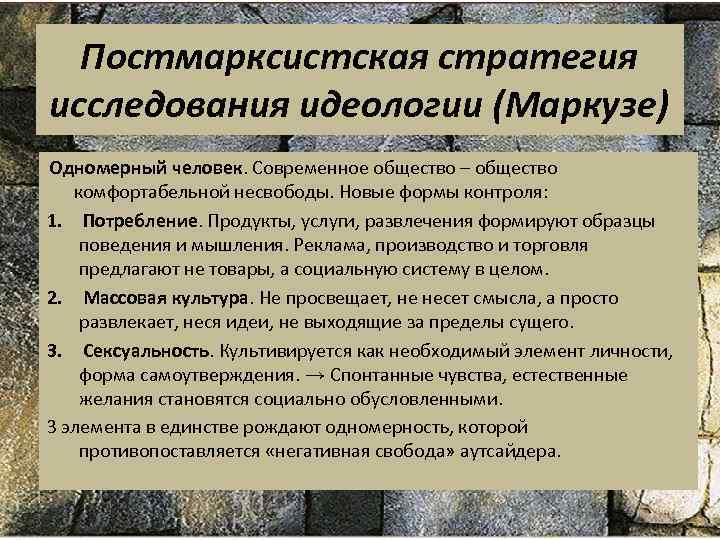 Постмарксистская стратегия исследования идеологии (Маркузе)

Одномерный человек. Современное общество – общество комфортабельной несвободы. Новые формы контроля:

1. Потребление. Продукты, услуги, развлечения формируют образцы поведения и мышления. Реклама, производство и торговля предлагают не товары, а социальную систему в целом.

2. Массовая культура. Не просвещает, не несет смысла, а просто развлекает, неся идеи, не выходящие за пределы сущего.

3. Сексуальность. Культивируется как необходимый элемент личности, форма самоутверждения. → Спонтанные чувства, естественные желания становятся социально обусловленными.

3 элемента в единстве рождают одномерность, которой противопоставляется «негативная свобода» аутсайдера.